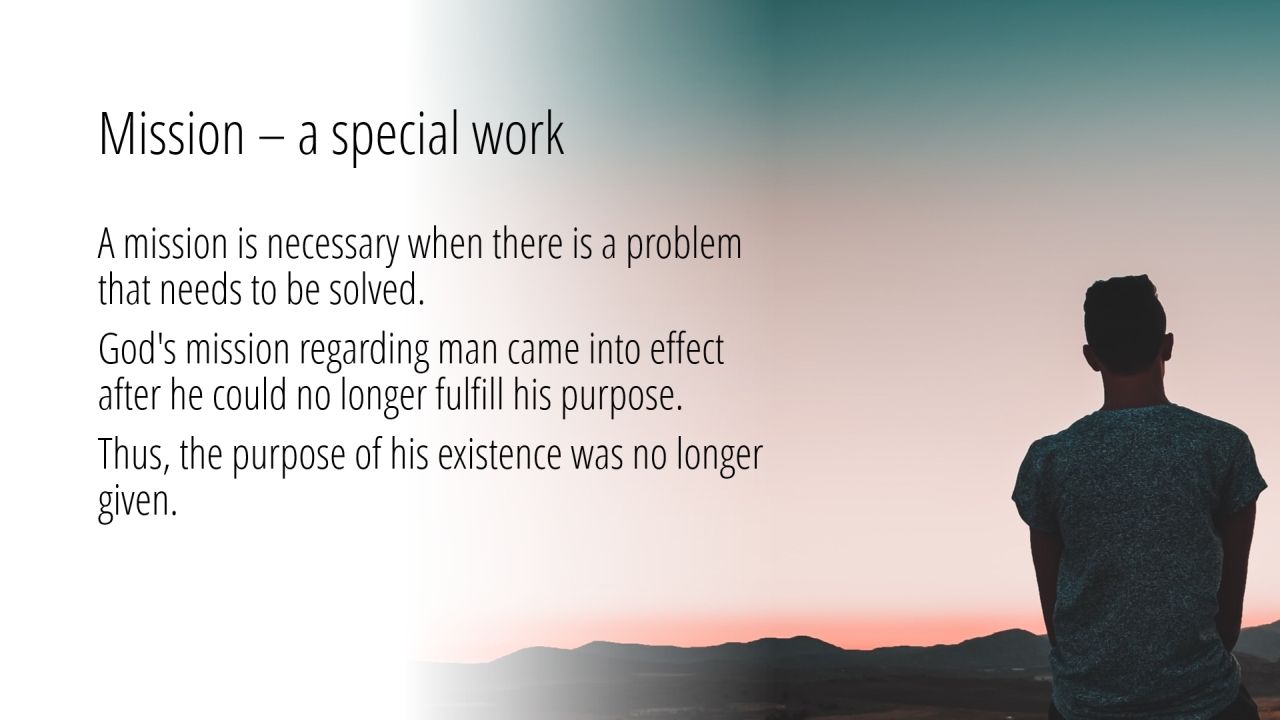 Mission – a special work

A mission is necessary when there is a problem that needs to be solved.

God's mission regarding man came into effect after he could no longer fulfill his purpose.

Thus, the purpose of his existence was no longer given.